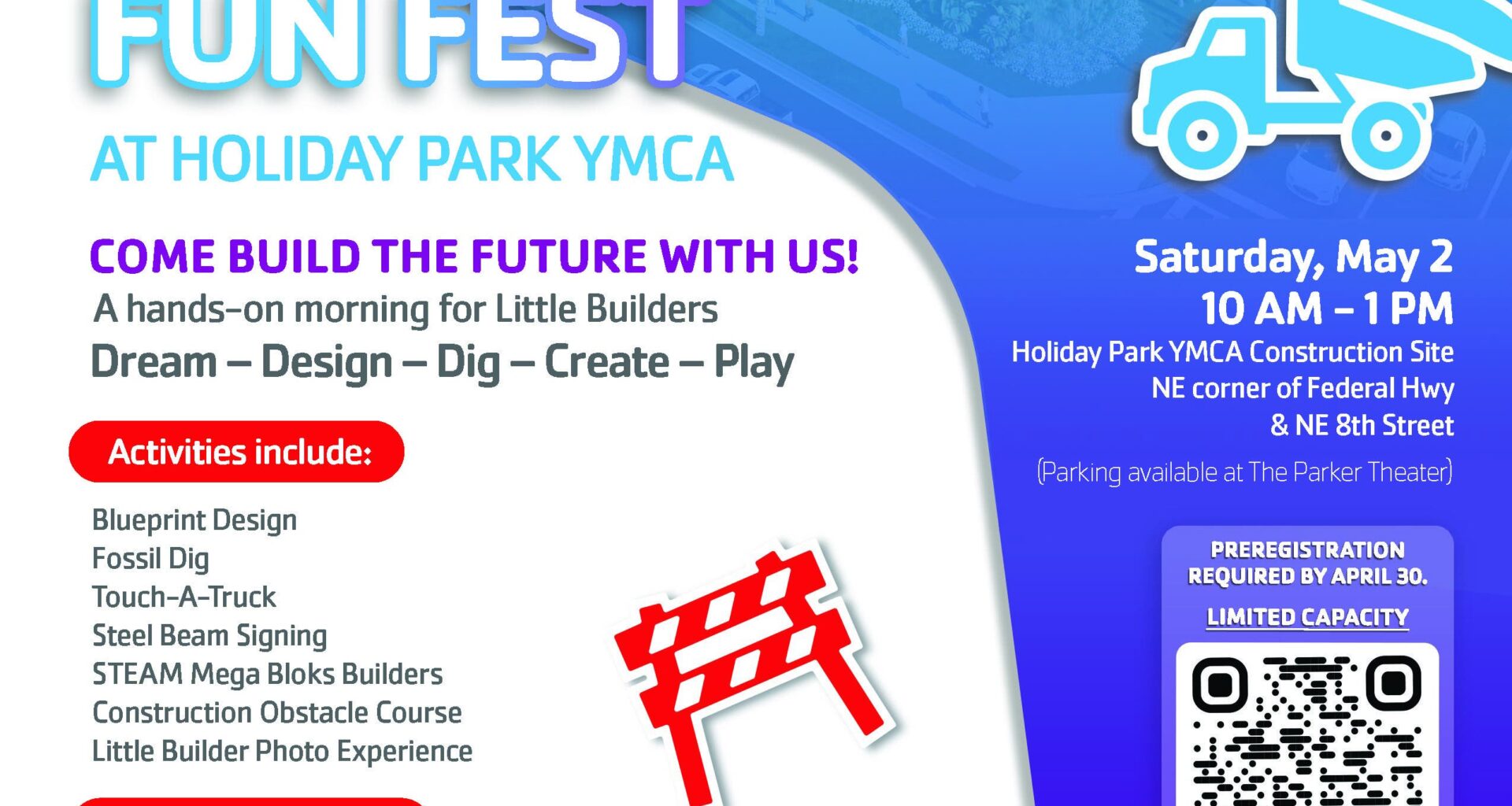 FUN FEST

AT HOLIDAY PARK YMCA

COME BUILD THE FUTURE WITH US!

A hands-on morning for Little Builders

Dream – Design – Dig – Create – Play

Activities include:

Blueprint Design
Fossil Dig
Touch-A-Truck
Steel Beam Signing
STEAM Mega Bloks Builders
Construction Obstacle Course
Little Builder Photo Experience

Saturday, May 2
10 AM – 1 PM
Holiday Park YMCA Construction Site
NE corner of Federal Hwy
& NE 8th Street

(Parking available at The Parker Theater)

PREREGISTRATION REQUIRED BY APRIL 30.

LIMITED CAPACITY